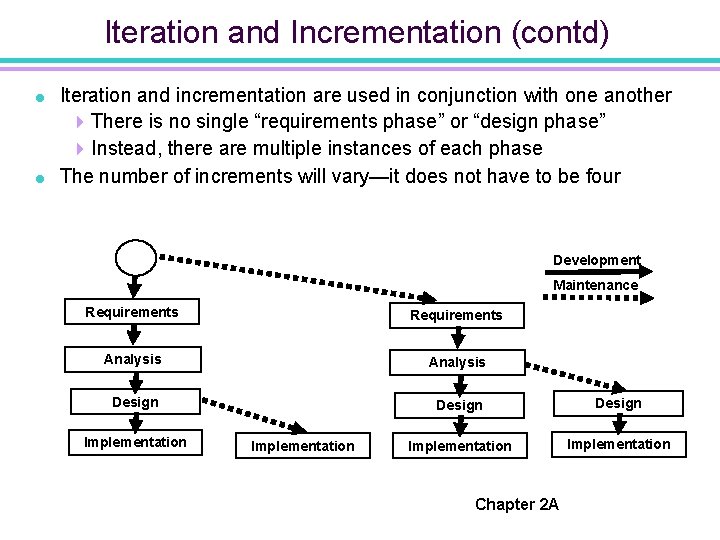 Iteration and Incrementation (contd)

Iteration and incrementation are used in conjunction with one another

There is no single “requirements phase” or “design phase”

Instead, there are multiple instances of each phase

The number of increments will vary—it does not have to be four

Development

Maintenance

Requirements

Analysis

Design

Implementation

Implementation

Requirements

Analysis

Design

Implementation

Design

Implementation

Chapter 2A